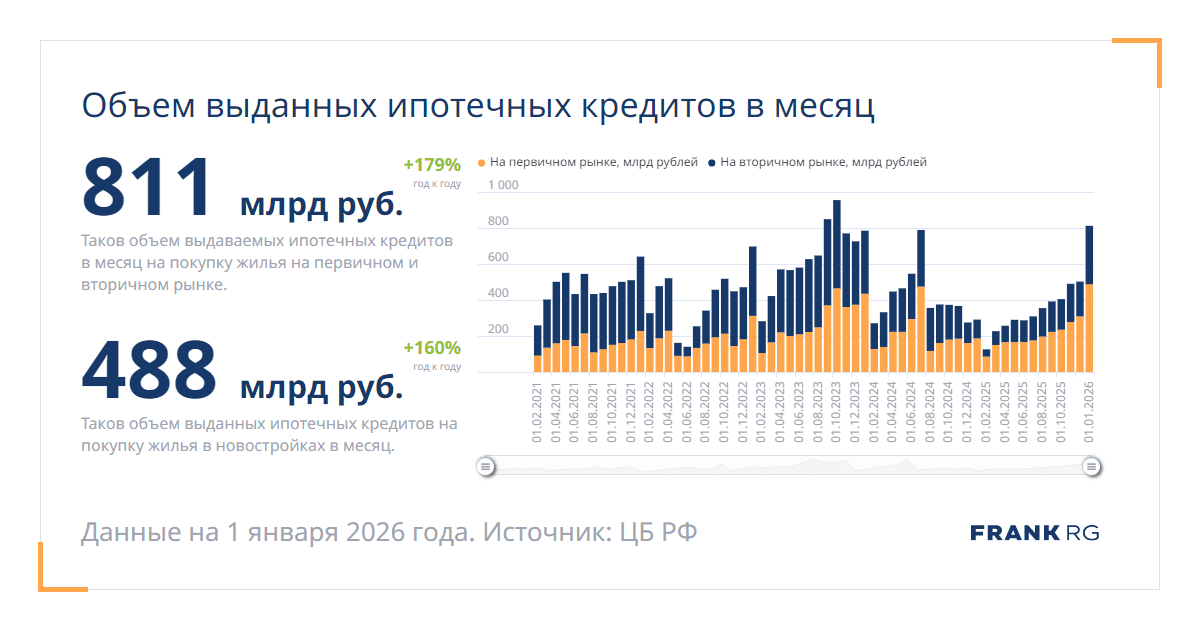 Объем выданных ипотечных кредитов в месяц

811 млрд руб.

+179%
год к году

Таков объем выдаваемых ипотечных кредитов в месяц на покупку жилья на первичном и вторичном рынке.

488 млрд руб.

+160%
год к году

Таков объем выданных ипотечных кредитов на покупку жилья в новостройках в месяц.

На первичном рынке, млрд рублей
На вторичном рынке, млрд рублей

1 000
800
600
400
200

01.02.2021
01.04.2021
01.06.2021
01.08.2021
01.10.2021
01.12.2021
01.02.2022
01.04.2022
01.06.2022
01.08.2022
01.10.2022
01.12.2022
01.02.2023
01.04.2023
01.06.2023
01.08.2023
01.10.2023
01.12.2023
01.02.2024
01.04.2024
01.06.2024
01.08.2024
01.10.2024
01.12.2024
01.02.2025
01.04.2025
01.06.2025
01.08.2025
01.10.2025
01.01.2026

Данные на 1 января 2026 года. Источник: ЦБ РФ

FRANK RG